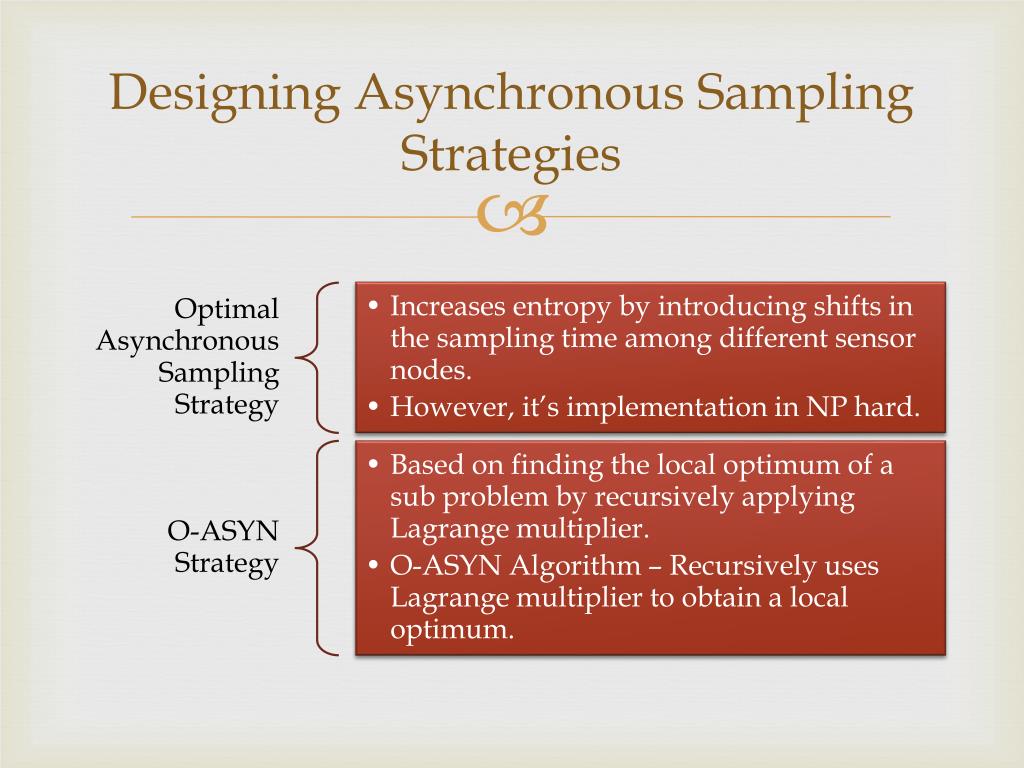 Designing Asynchronous Sampling Strategies

Optimal Asynchronous Sampling Strategy

• Increases entropy by introducing shifts in the sampling time among different sensor nodes.
• However, it's implementation in NP hard.

O-ASYN Strategy

• Based on finding the local optimum of a sub problem by recursively applying Lagrange multiplier.
• O-ASYN Algorithm – Recursively uses Lagrange multiplier to obtain a local optimum.